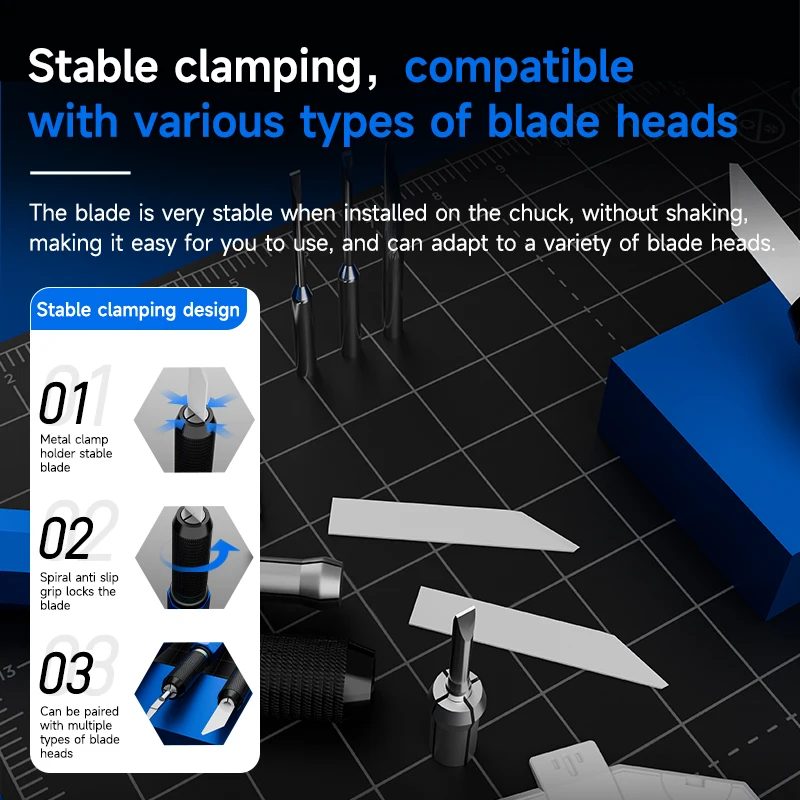 Stable clamping, compatible with various types of blade heads

The blade is very stable when installed on the chuck, without shaking, making it easy for you to use, and can adapt to a variety of blade heads.

Stable clamping design

01
Metal clamp holder stable blade

02
Spiral anti slip grip locks the blade

03
Can be paired with multiple types of blade heads